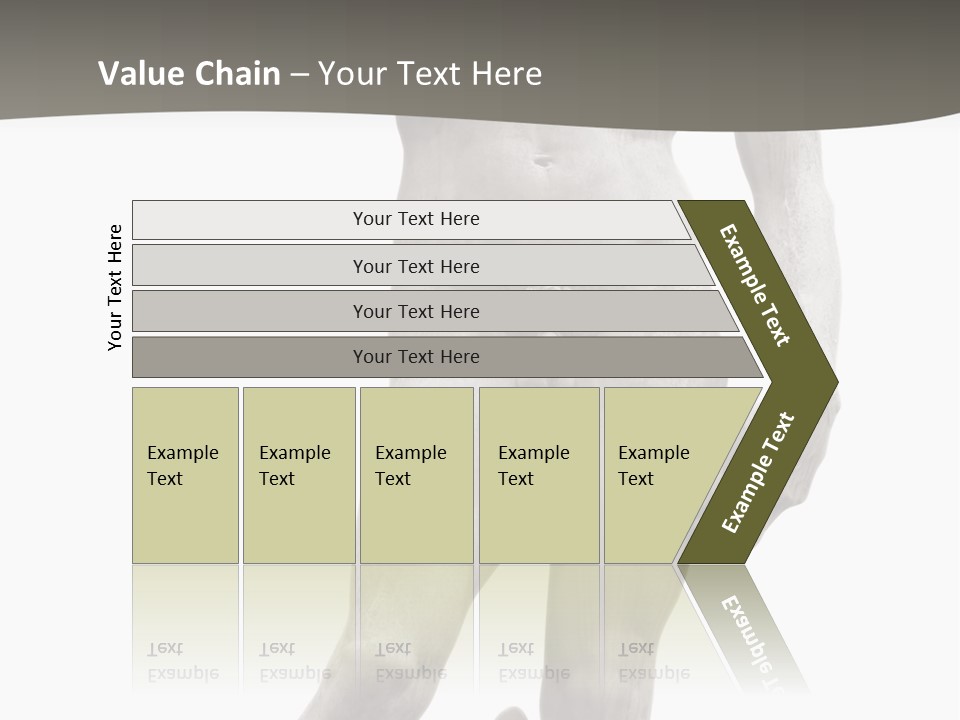 Value Chain – Your Text Here

Your Text Here

Your Text Here

Your Text Here

Your Text Here

Your Text Here

Example Text

Example Text

Example Text

Example Text

Example Text

Example Text

Example Text